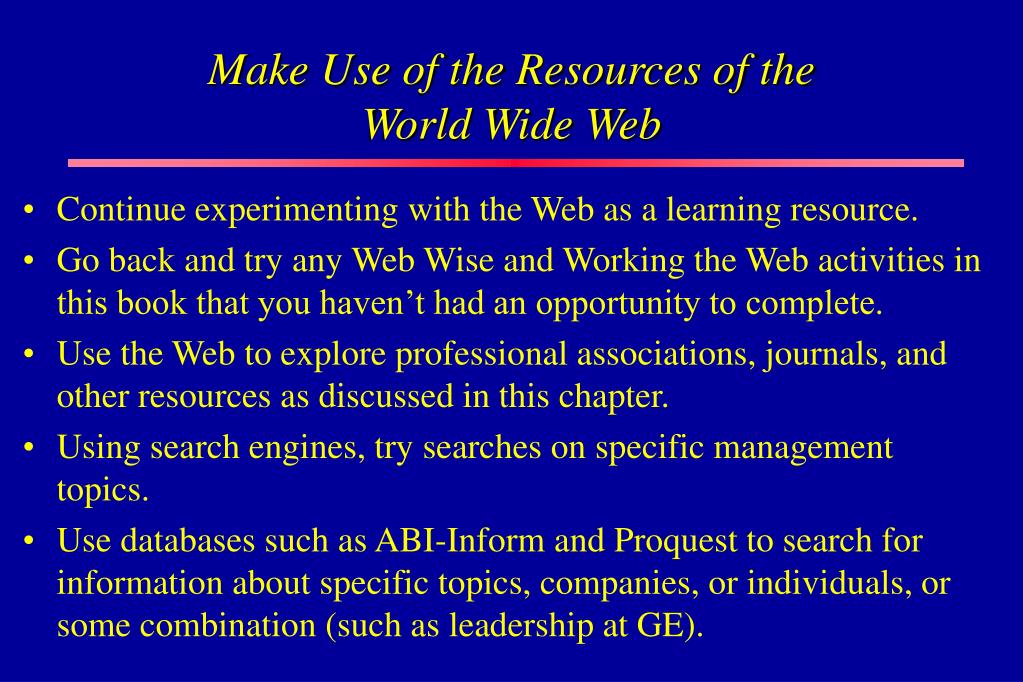 Make Use of the Resources of the World Wide Web

• Continue experimenting with the Web as a learning resource.
• Go back and try any Web Wise and Working the Web activities in this book that you haven’t had an opportunity to complete.
• Use the Web to explore professional associations, journals, and other resources as discussed in this chapter.
• Using search engines, try searches on specific management topics.
• Use databases such as ABI-Inform and Proquest to search for information about specific topics, companies, or individuals, or some combination (such as leadership at GE).